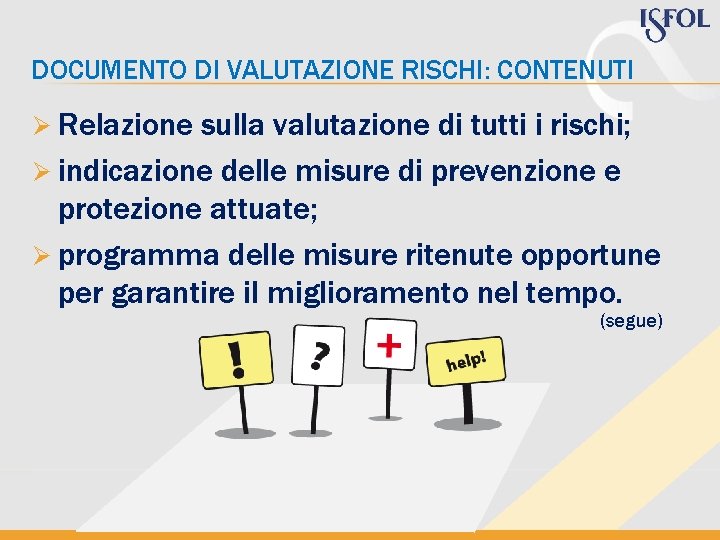 ISFOL

DOCUMENTO DI VALUTAZIONE RISCHI: CONTENUTI

➢ Relazione sulla valutazione di tutti i rischi;

➢ indicazione delle misure di prevenzione e protezione attuate;

➢ programma delle misure ritenute opportune per garantire il miglioramento nel tempo.

(segue)

!

?

+

help!